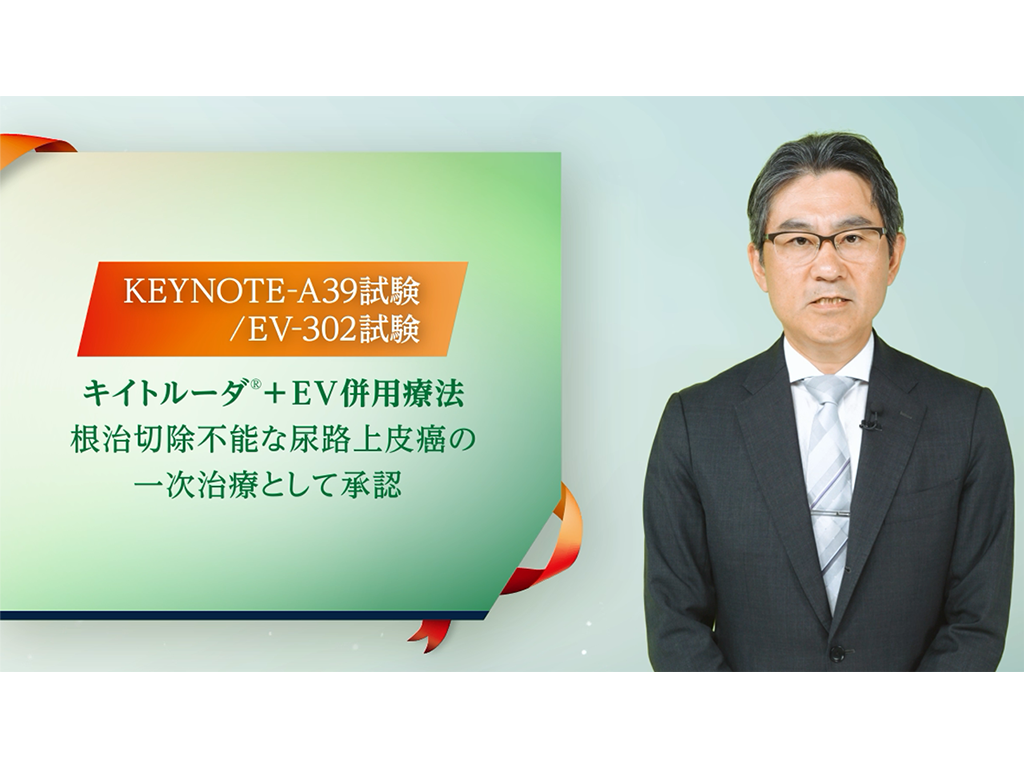 KEYNOTE-A39試験
/EV-302試験

キイトルーダ®＋EV併用療法
根治切除不能な尿路上皮癌の
一次治療として承認